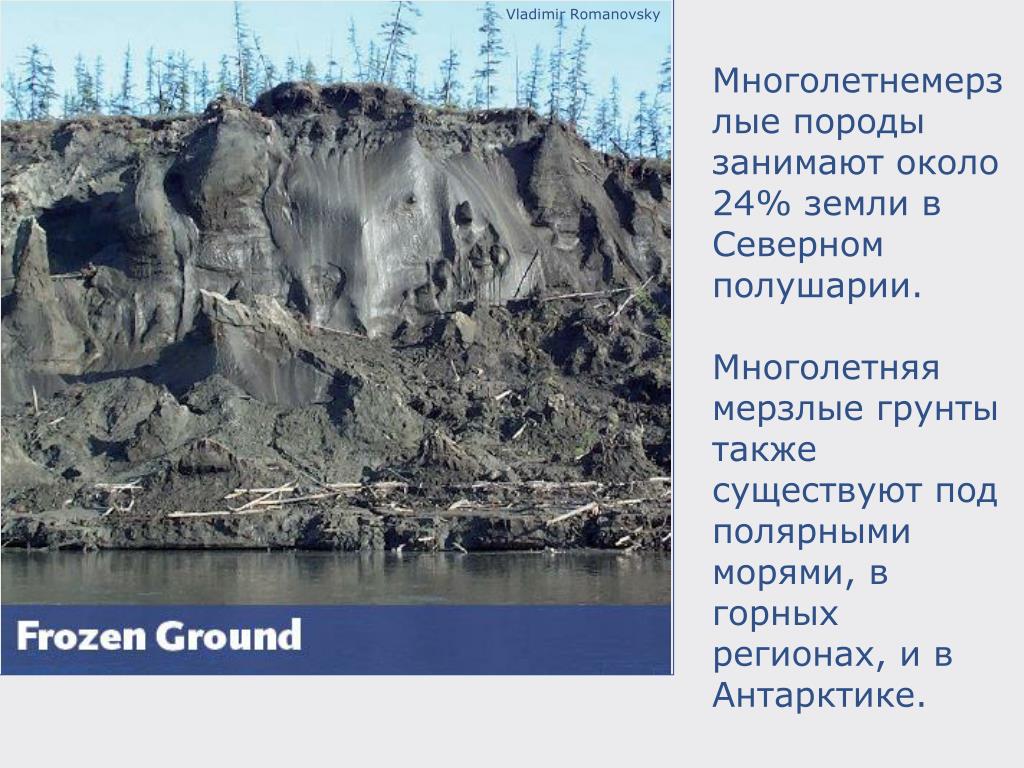 Vladimir Romanovsky

Frozen Ground

Многолетнемерзлые породы занимают около 24% земли в Северном полушарии.

Многолетняя мерзлые грунты также существуют под полярными морями, в горных регионах, и в Антарктике.